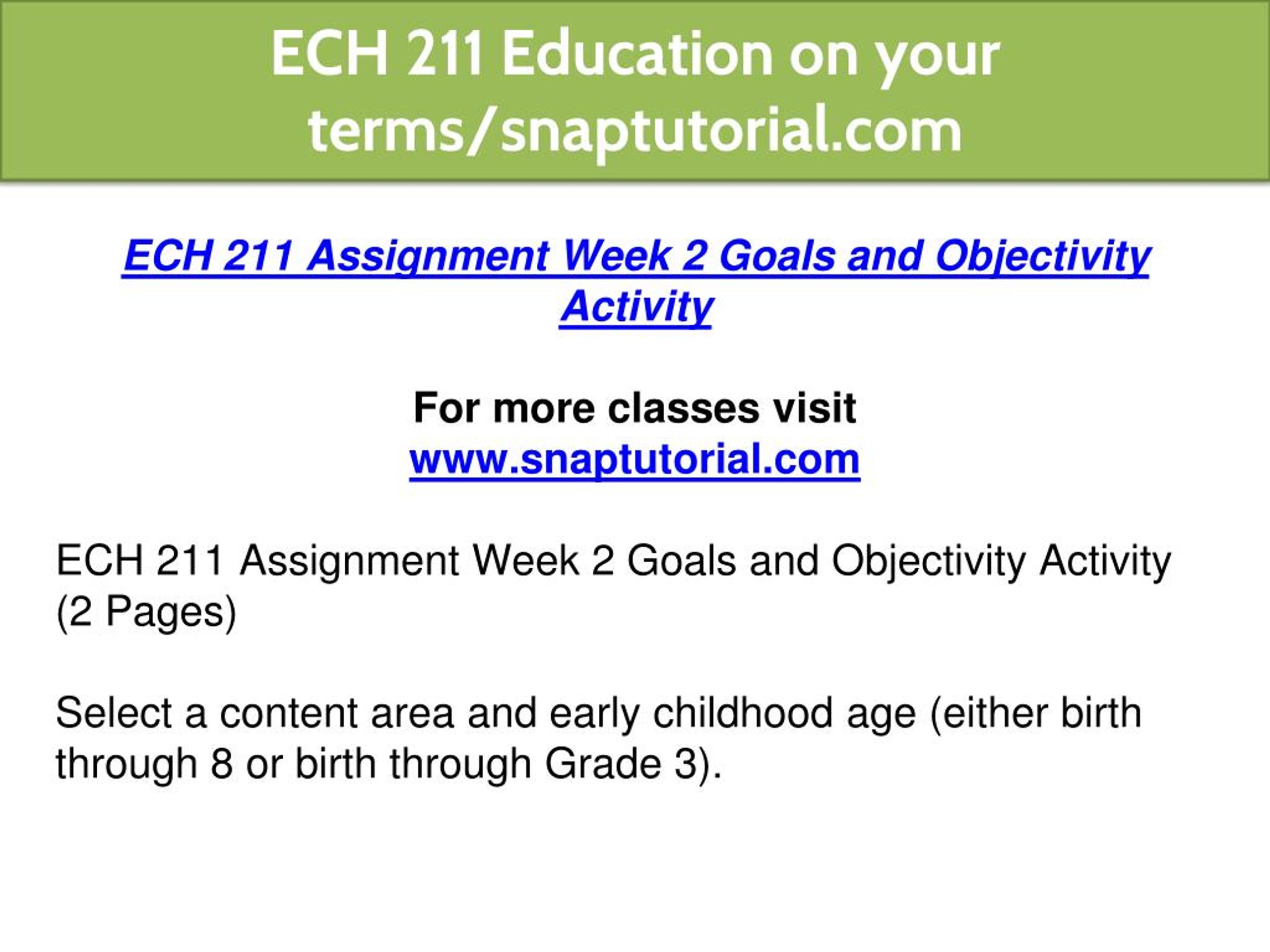 ECH 211 Education on your terms/snaptutorial.com

ECH 211 Assignment Week 2 Goals and Objectivity Activity

For more classes visit
www.snaptutorial.com

ECH 211 Assignment Week 2 Goals and Objectivity Activity (2 Pages)

Select a content area and early childhood age (either birth through 8 or birth through Grade 3).